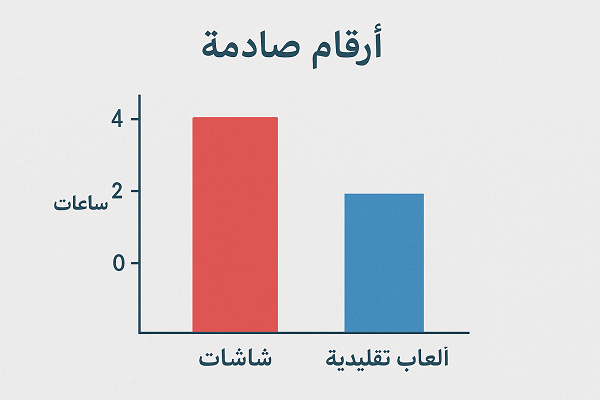 أرقام صادمة

4
2
ساعات
0

شاشات
ألعاب تقليدية